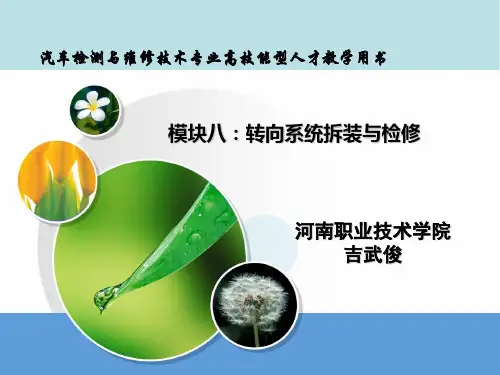 汽车检测与维修技术专业高技能型人才教学用书

模块八：转向系统拆装与检修

河南职业技术学院
吉武俊